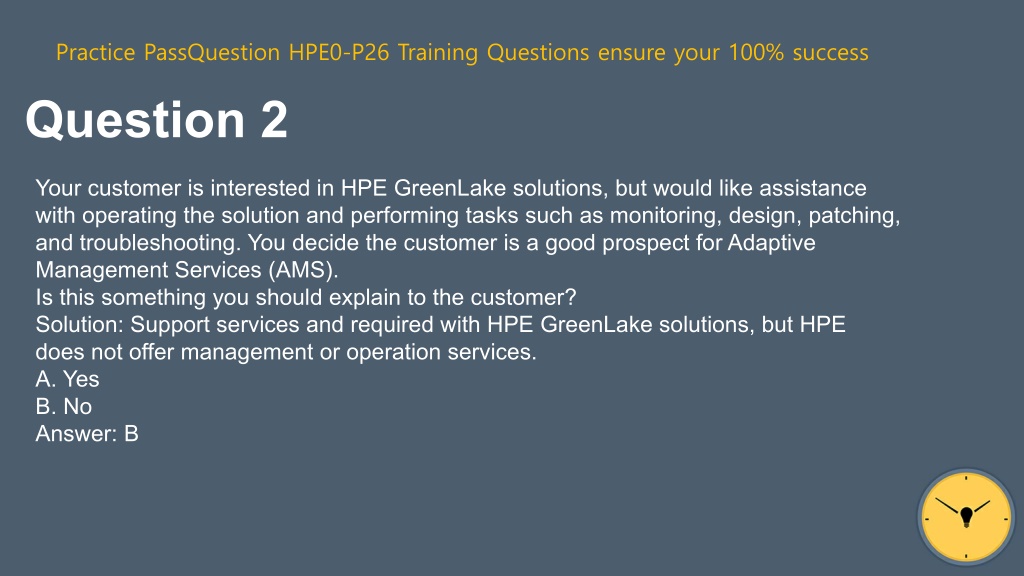 Practice PassQuestion HPE0-P26 Training Questions ensure your 100% success

Question 2

Your customer is interested in HPE GreenLake solutions, but would like assistance with operating the solution and performing tasks such as monitoring, design, patching, and troubleshooting. You decide the customer is a good prospect for Adaptive Management Services (AMS).
Is this something you should explain to the customer?
Solution: Support services and required with HPE GreenLake solutions, but HPE does not offer management or operation services.
A. Yes
B. No
Answer: B